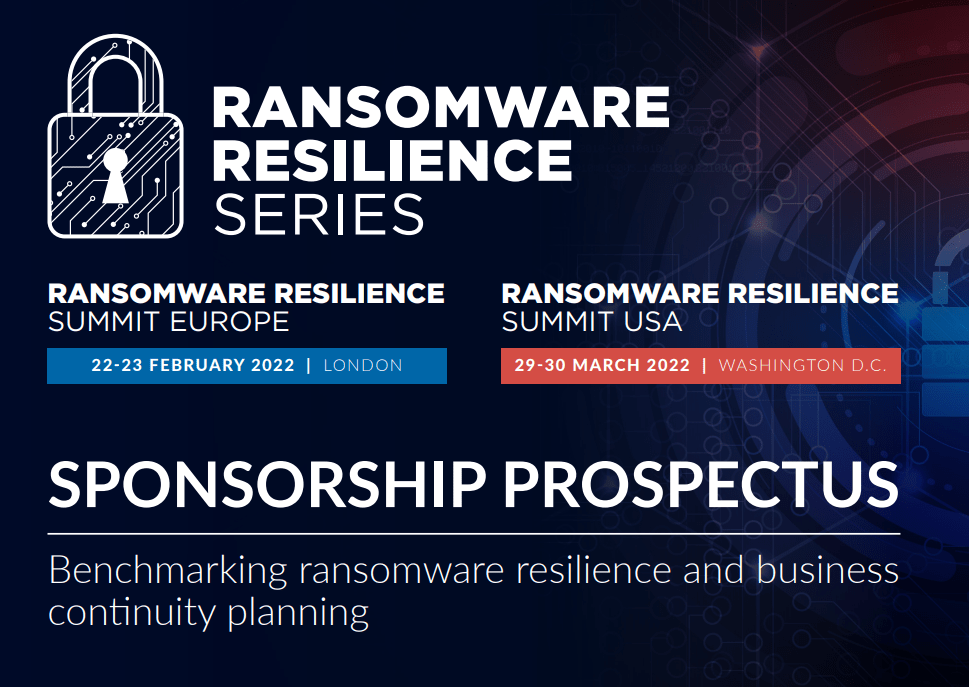 RANSOMWARE RESILIENCE SERIES

RANSOMWARE RESILIENCE SUMMIT EUROPE

22-23 FEBRUARY 2022 | LONDON

RANSOMWARE RESILIENCE SUMMIT USA

29-30 MARCH 2022 | WASHINGTON D.C.

SPONSORSHIP PROSPECTUS

Benchmarking ransomware resilience and business continuity planning